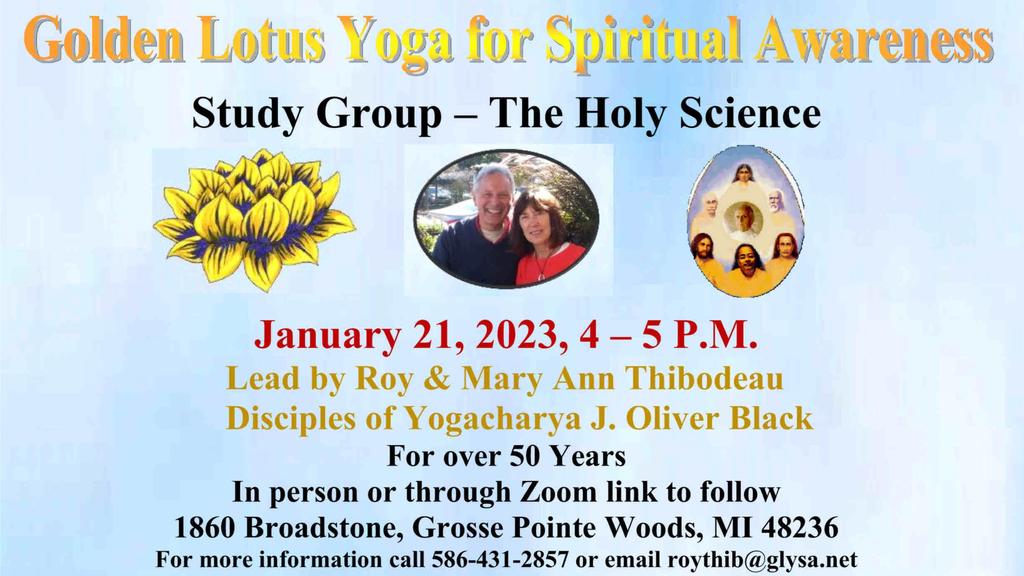 Golden Lotus Yoga for Spiritual Awareness

Study Group – The Holy Science

January 21, 2023, 4 – 5 P.M.

Lead by Roy & Mary Ann Thibodeau

Disciples of Yogacharya J. Oliver Black

For over 50 Years

In person or through Zoom link to follow

1860 Broadstone, Grosse Pointe Woods, MI 48236

For more information call 586-431-2857 or email roythib@glysa.net